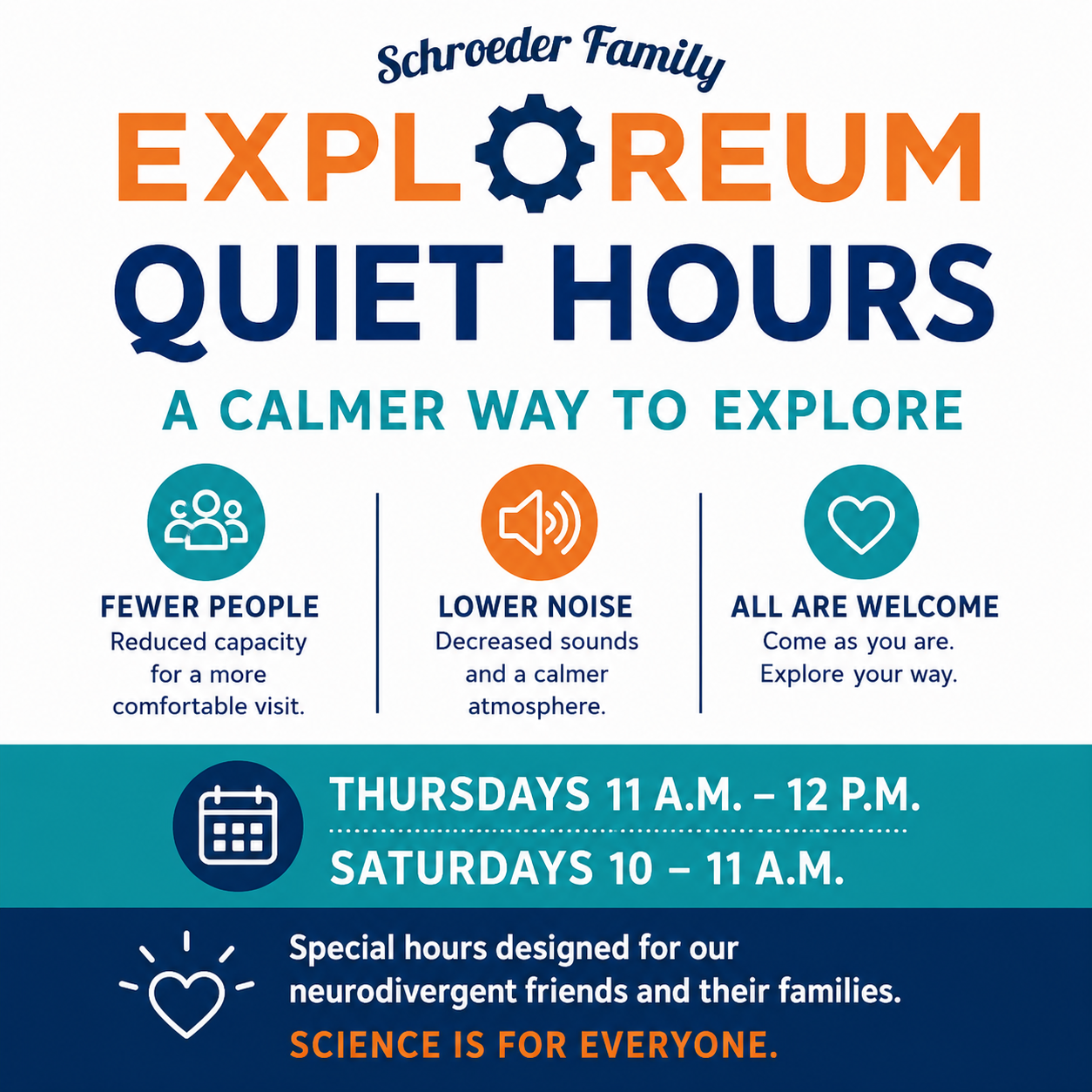 Schroeder Family

EXPLOREUM

QUIET HOURS

A CALMER WAY TO EXPLORE

FEWER PEOPLE
Reduced capacity for a more comfortable visit.

LOWER NOISE
Decreased sounds and a calmer atmosphere.

ALL ARE WELCOME
Come as you are. Explore your way.

THURSDAYS 11 A.M. – 12 P.M.

SATURDAYS 10 – 11 A.M.

Special hours designed for our neurodivergent friends and their families.

SCIENCE IS FOR EVERYONE.